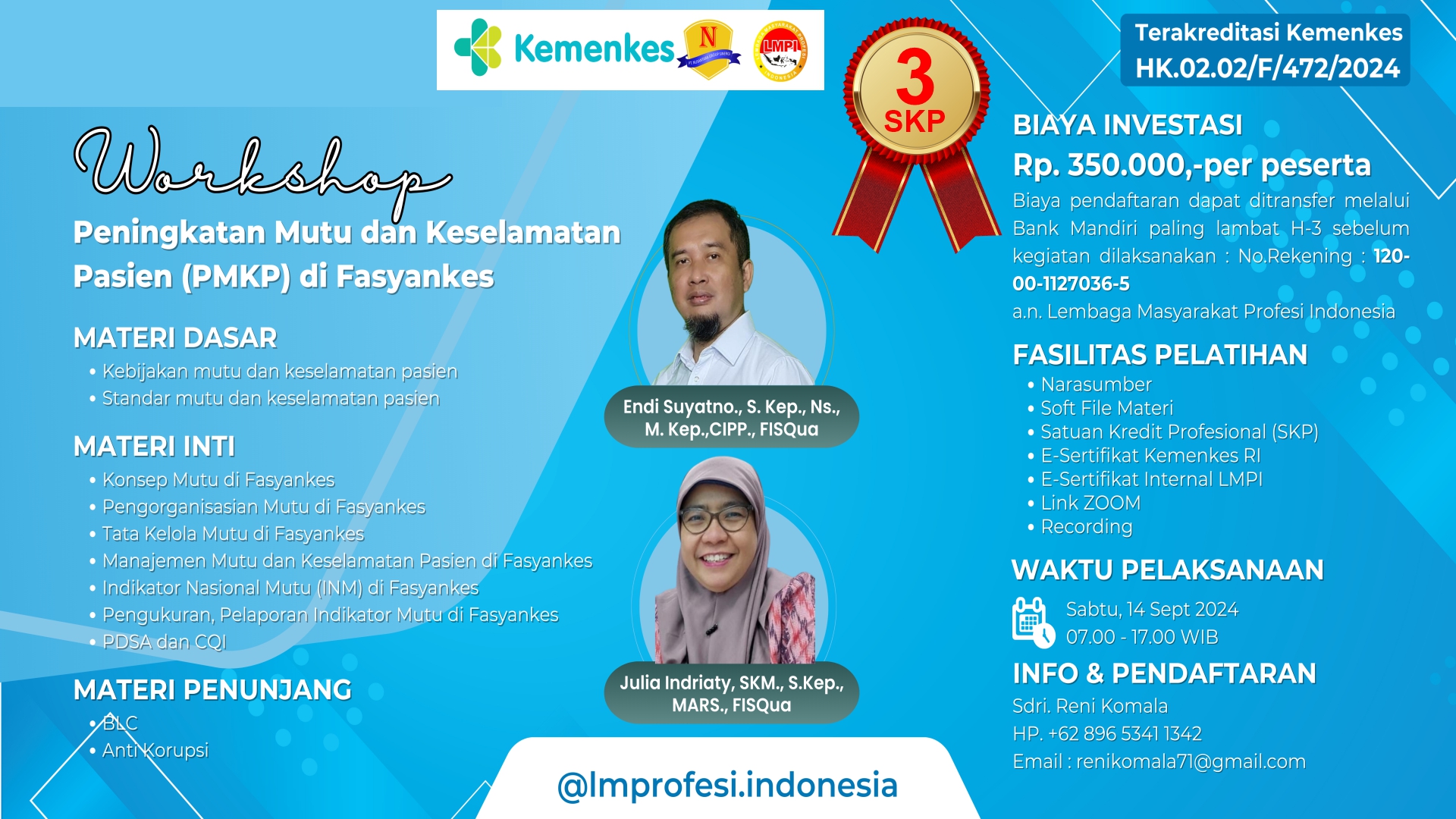 Kemenkes

N

LMPI

3 SKP

Terakreditasi Kemenkes
HK.02.02/F/472/2024

Workshop

Peningkatan Mutu dan Keselamatan Pasien (PMKP) di Fasyankes

MATERI DASAR
• Kebijakan mutu dan keselamatan pasien
• Standar mutu dan keselamatan pasien

MATERI INTI
• Konsep Mutu di Fasyankes
• Pengorganisasian Mutu di Fasyankes
• Tata Kelola Mutu di Fasyankes
• Manajemen Mutu dan Keselamatan Pasien di Fasyankes
• Indikator Nasional Mutu (INM) di Fasyankes
• Pengukuran, Pelaporan Indikator Mutu di Fasyankes
• PDSA dan CQI

MATERI PENUNJANG
• BLC
• Anti Korupsi

Endi Suyatno., S. Kep., Ns., M. Kep.,CIPP., FISQua

Julia Indriaty, SKM., S.Kep., MARS., FISQua

@lmprofesi.indonesia

BIAYA INVESTASI
Rp. 350.000,-per peserta
Biaya pendaftaran dapat ditransfer melalui Bank Mandiri paling lambat H-3 sebelum kegiatan dilaksanakan : No.Rekening : 120-00-1127036-5
a.n. Lembaga Masyarakat Profesi Indonesia

FASILITAS PELATIHAN
• Narasumber
• Soft File Materi
• Satuan Kredit Profesional (SKP)
• E-Sertifikat Kemenkes RI
• E-Sertifikat Internal LMPI
• Link ZOOM
• Recording

WAKTU PELAKSANAAN
Sabtu, 14 Sept 2024
07.00 - 17.00 WIB

INFO & PENDAFTARAN
Sdri. Reni Komala
HP. +62 896 5341 1342
Email : renikomala71@gmail.com